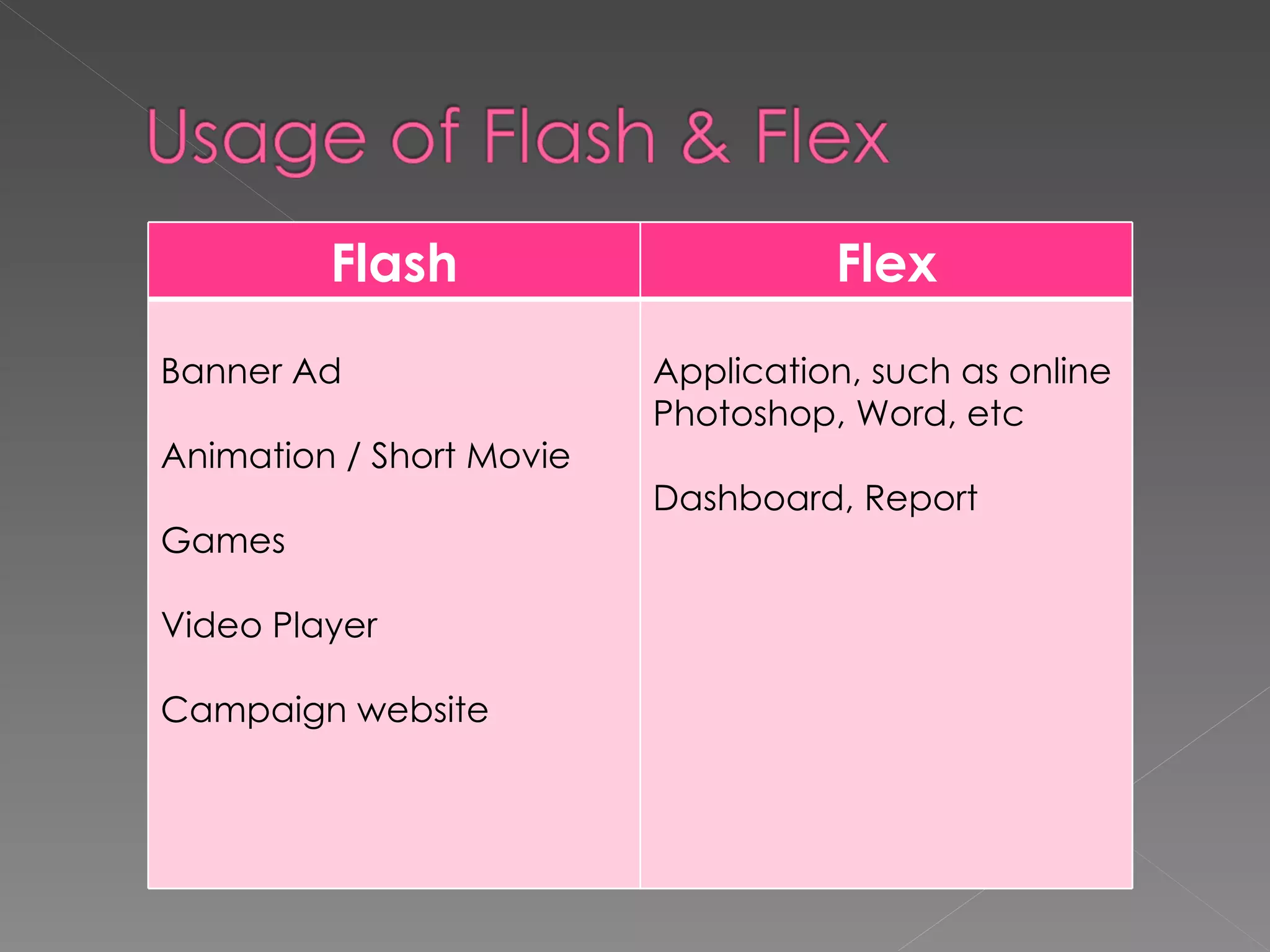 Usage of Flash & Flex

| Flash | Flex |
|---|---|
| Banner Ad<br><br>Animation / Short Movie<br><br>Games<br><br>Video Player<br><br>Campaign website | Application, such as online Photoshop, Word, etc<br><br>Dashboard, Report |